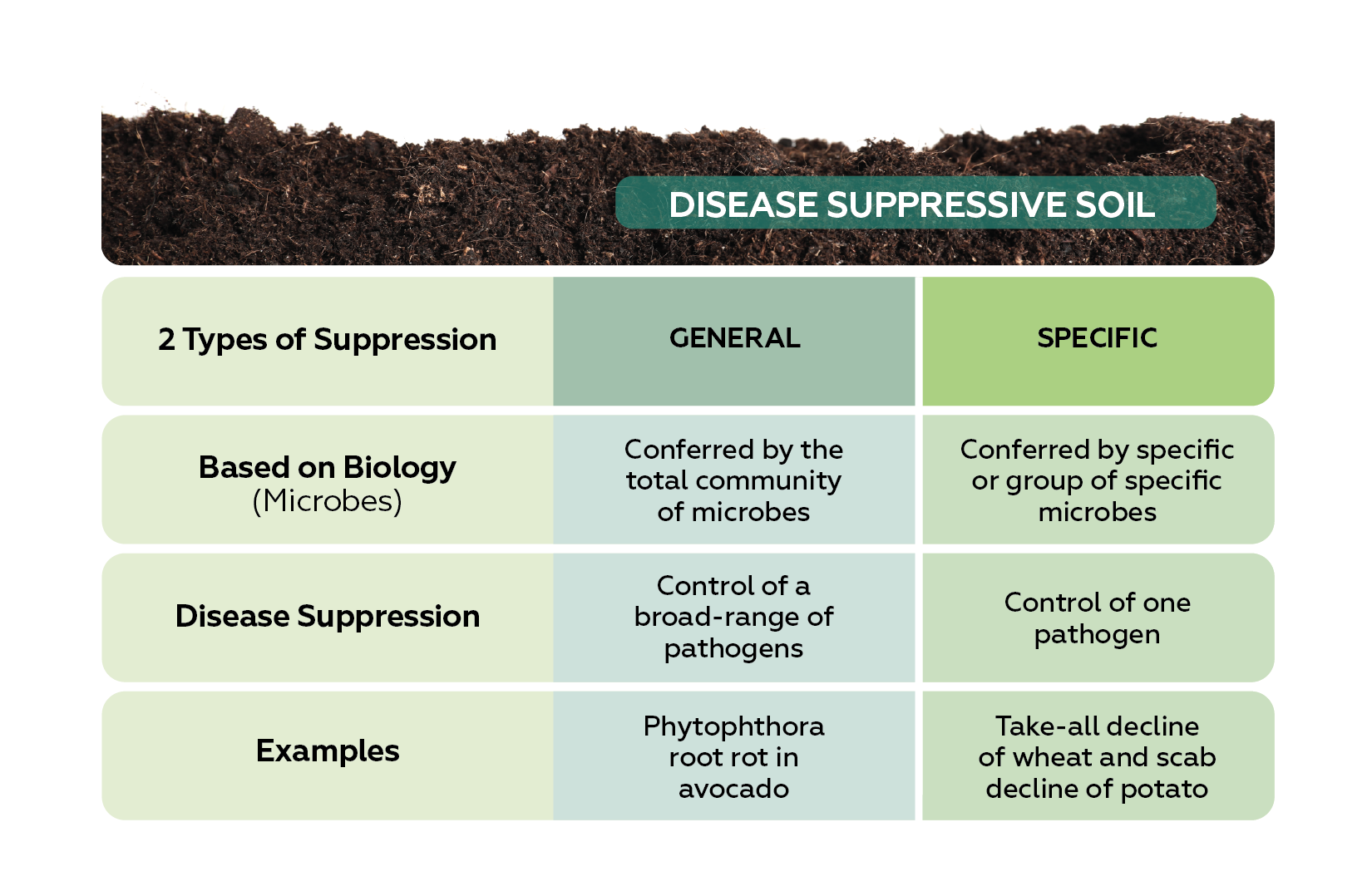 DISEASE SUPPRESSIVE SOIL

| 2 Types of Suppression | GENERAL | SPECIFIC |
|---|---|---|
| Based on Biology (Microbes) | Conferred by the total community of microbes | Conferred by specific or group of specific microbes |
| Disease Suppression | Control of a broad-range of pathogens | Control of one pathogen |
| Examples | Phytophthora root rot in avocado | Take-all decline of wheat and scab decline of potato |